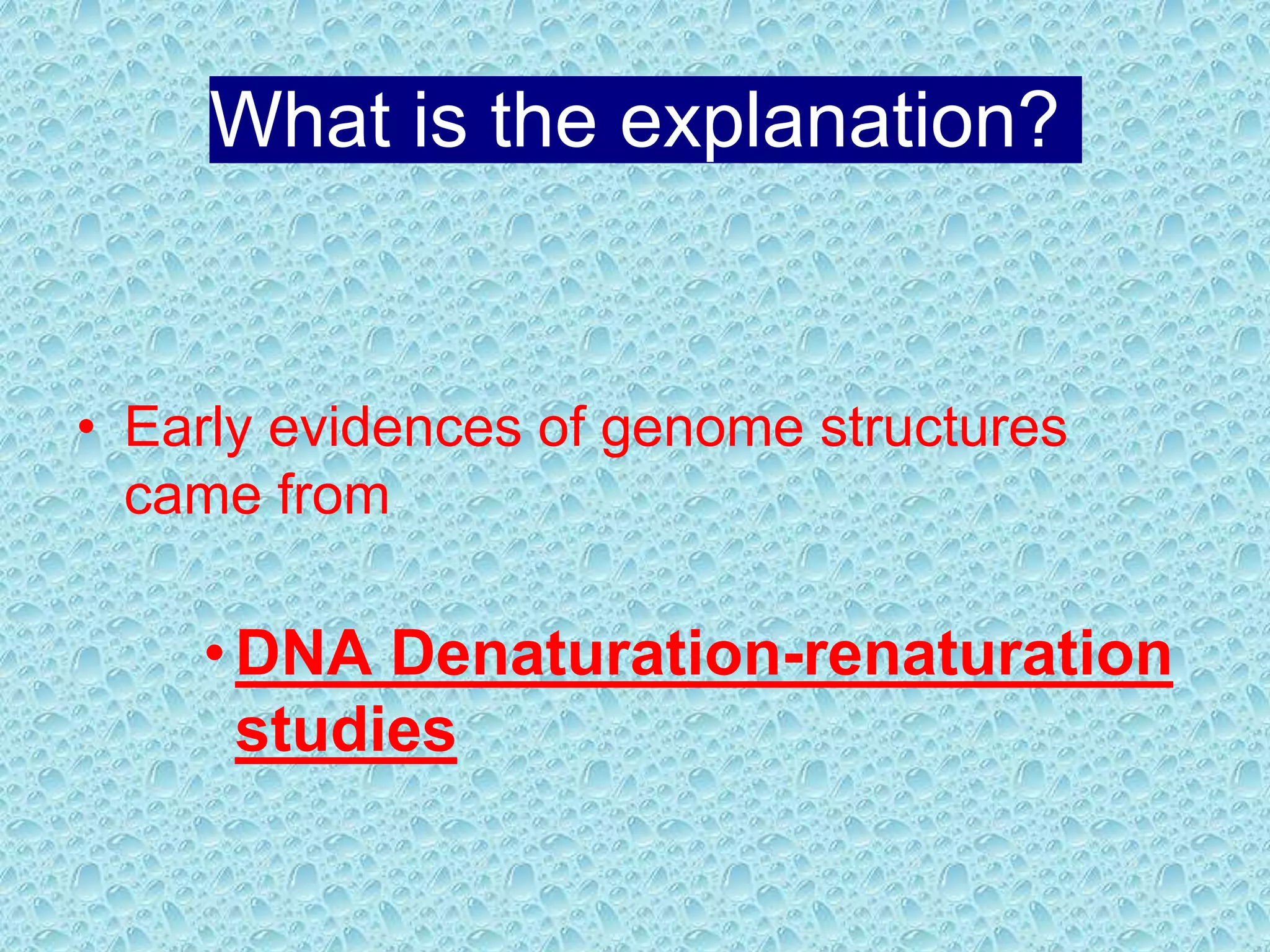 What is the explanation?

• Early evidences of genome structures came from

• DNA Denaturation-renaturation studies